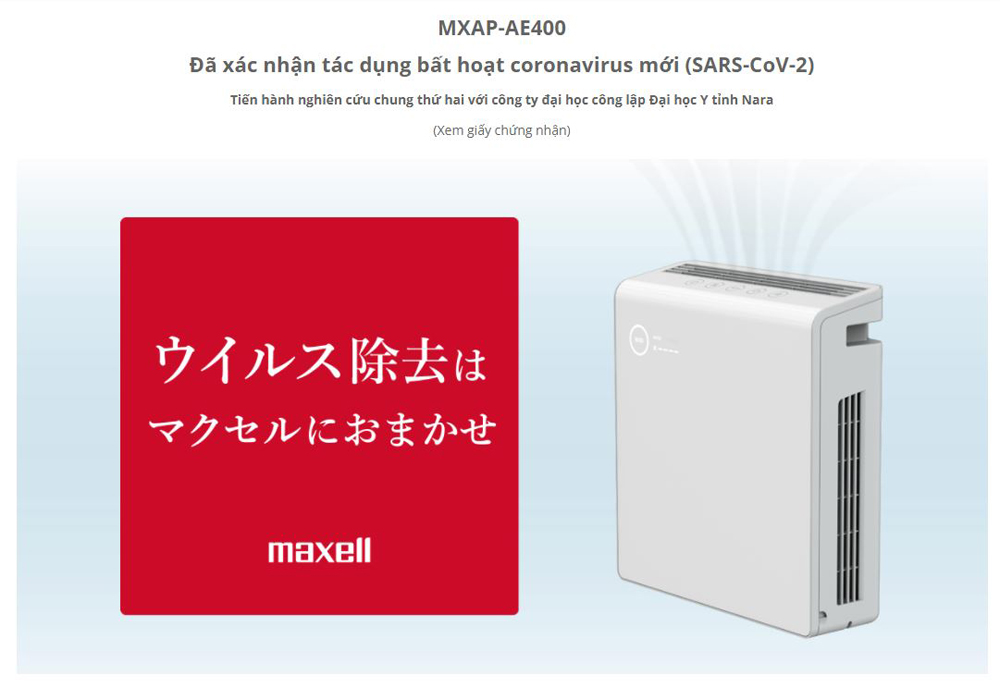 MXAP-AE400

Đã xác nhận tác dụng bất hoạt coronavirus mới (SARS-CoV-2)

Tiến hành nghiên cứu chung thứ hai với công ty đại học công lập Đại học Y tỉnh Nara

(Xem giấy chứng nhận)

ウイルス除去は
マクセルにおまかせ

maxell